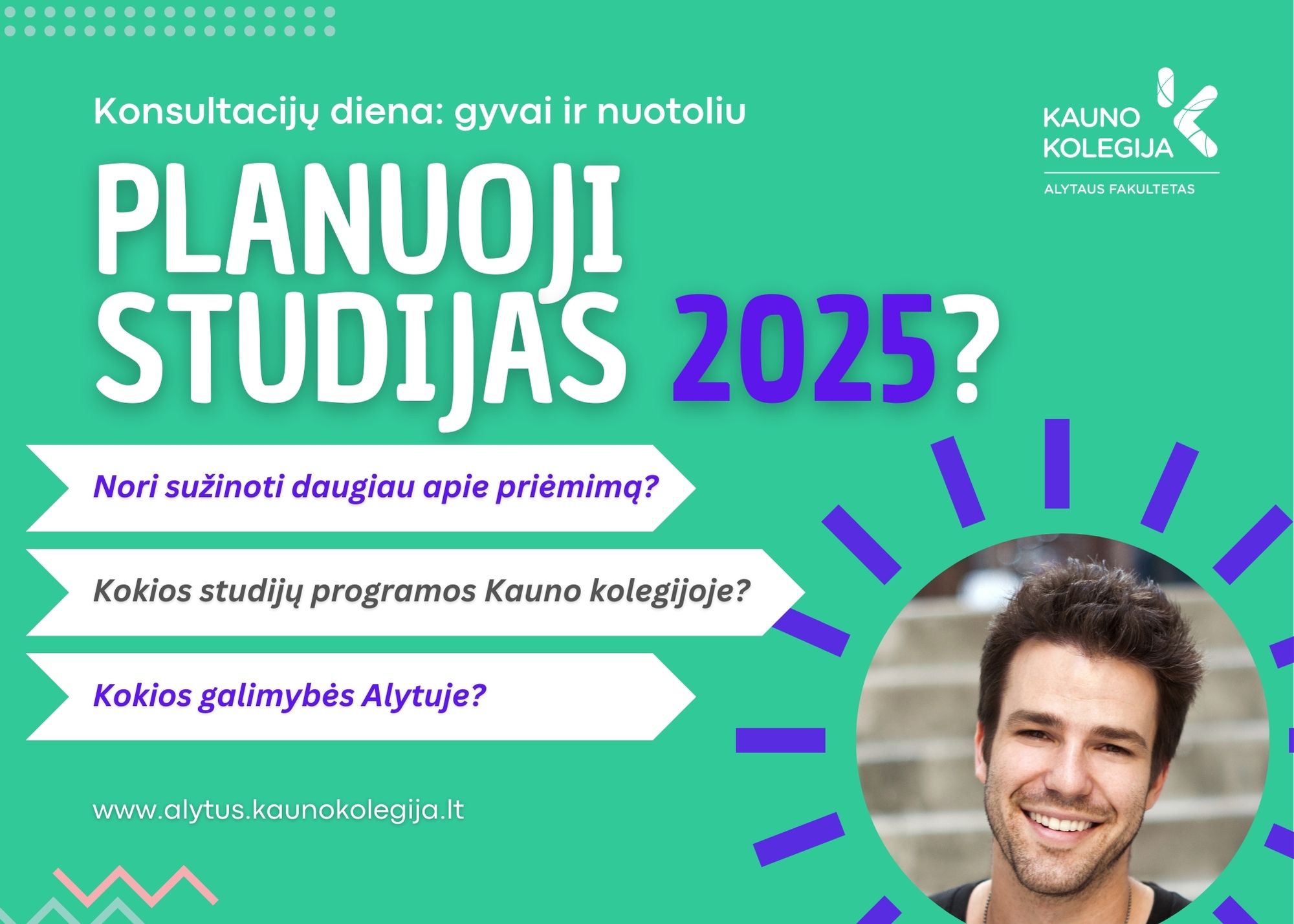 Konsultacijų diena: gyvai ir nuotoliu

KAUNO KOLEGIJA
ALYTAUS FAKULTETAS

PLANUOJI STUDIJAS 2025?

Nori sužinoti daugiau apie priėmimą?

Kokios studijų programos Kauno kolegijoje?

Kokios galimybės Alytuje?

www.alytus.kaunokolegija.lt